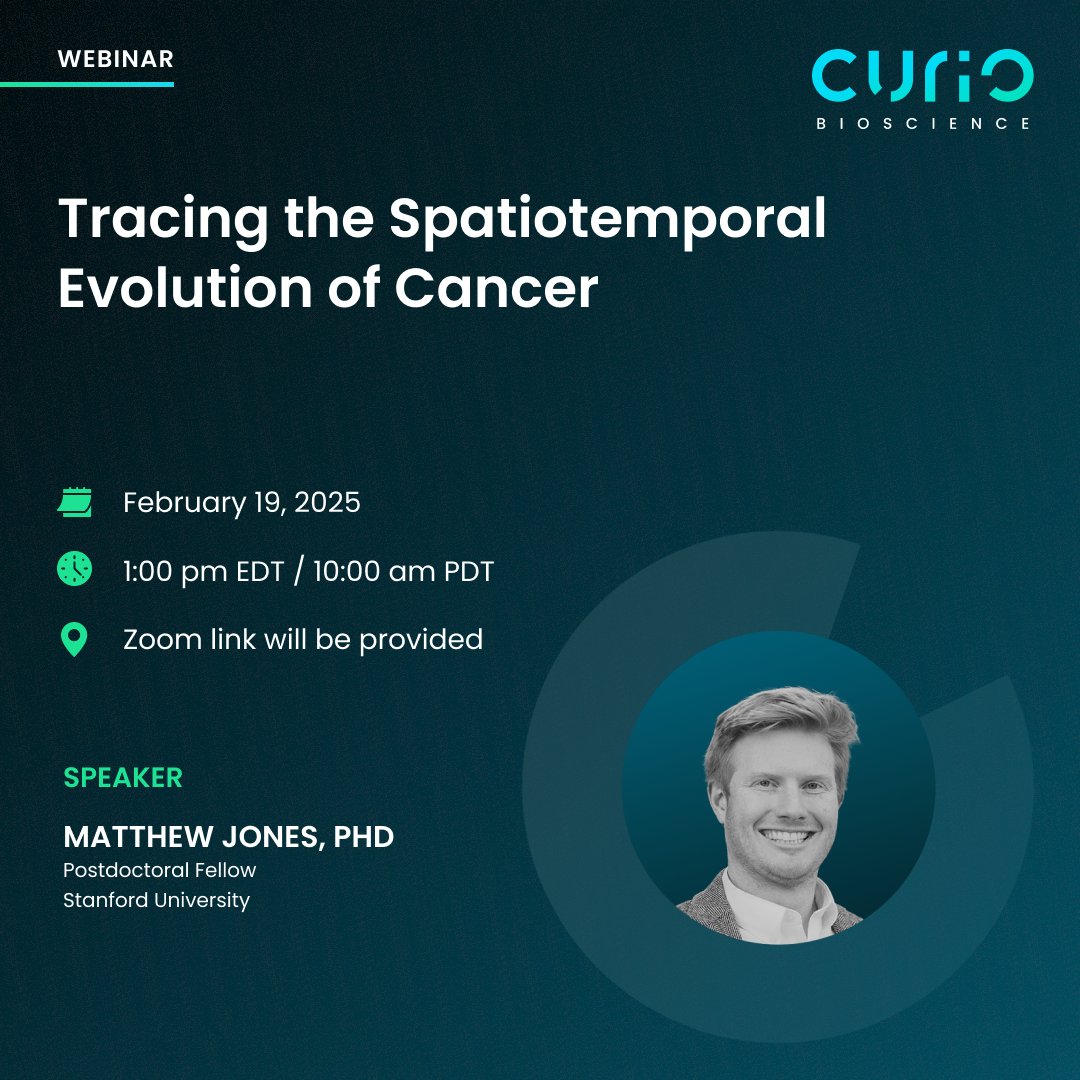 WEBINAR

CURIO
BIOSCIENCE

Tracing the Spatiotemporal Evolution of Cancer

February 19, 2025

1:00 pm EDT / 10:00 am PDT

Zoom link will be provided

SPEAKER

MATTHEW JONES, PHD
Postdoctoral Fellow
Stanford University